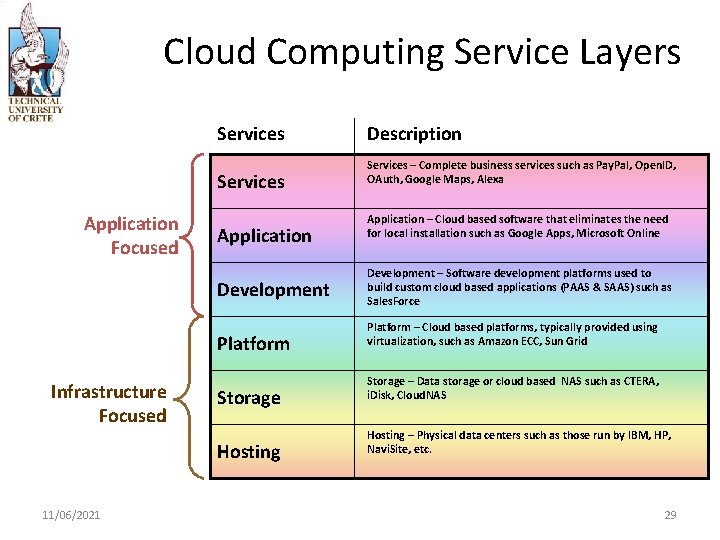 TECHNICAL UNIVERSITY OF CRETE

Cloud Computing Service Layers

Application Focused

Infrastructure Focused

| Services | Description |
|---|---|
| Services | Services – Complete business services such as PayPal, OpenID, OAuth, Google Maps, Alexa |
| Application | Application – Cloud based software that eliminates the need for local installation such as Google Apps, Microsoft Online |
| Development | Development – Software development platforms used to build custom cloud based applications (PAAS & SAAS) such as SalesForce |
| Platform | Platform – Cloud based platforms, typically provided using virtualization, such as Amazon ECC, Sun Grid |
| Storage | Storage – Data storage or cloud based NAS such as CTERA, iDisk, CloudNAS |
| Hosting | Hosting – Physical data centers such as those run by IBM, HP, NaviSite, etc. |

11/06/2021

29